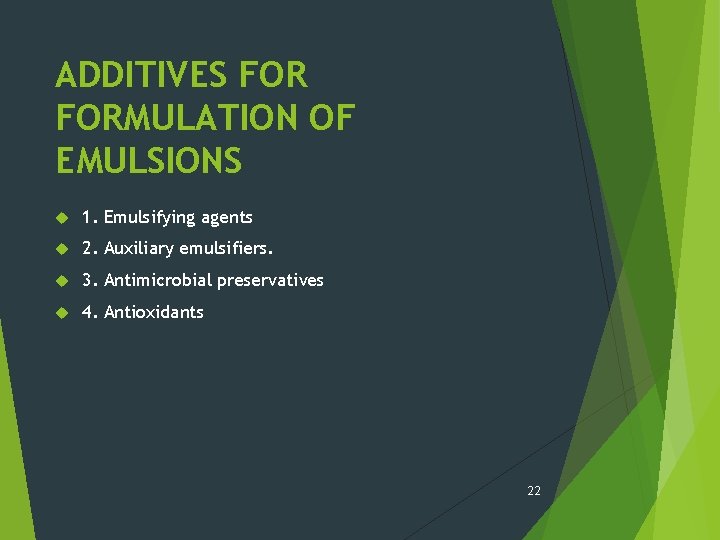 ADDITIVES FOR FORMULATION OF EMULSIONS

1. Emulsifying agents

2. Auxiliary emulsifiers.

3. Antimicrobial preservatives

4. Antioxidants

22